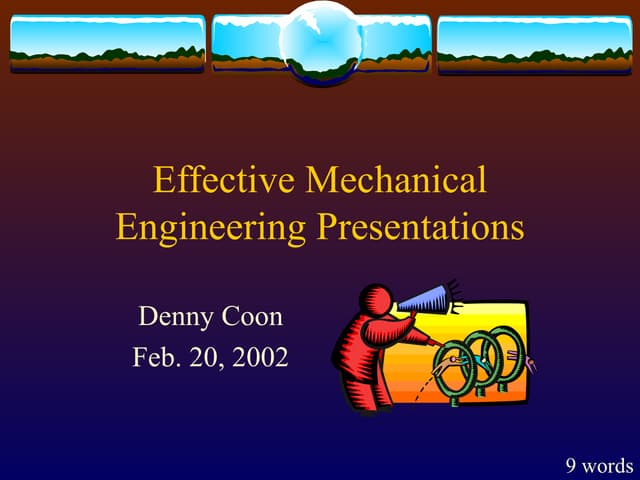 Effective Mechanical Engineering Presentations

Denny Coon
Feb. 20, 2002

9 words